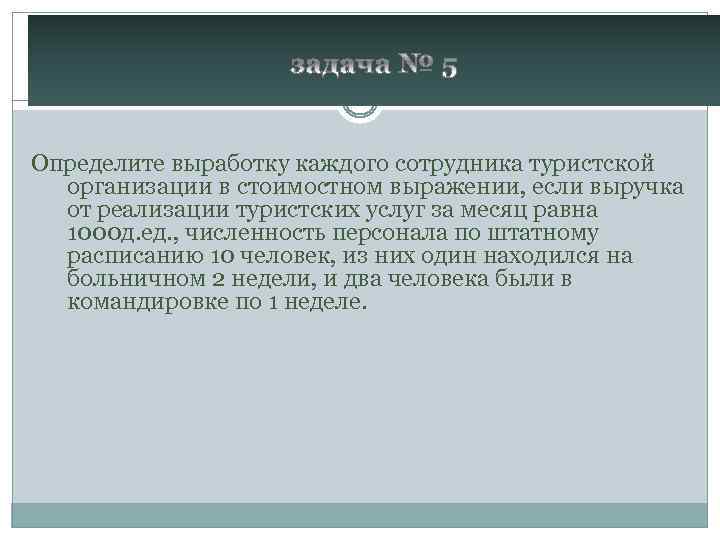 задача № 5

Определите выработку каждого сотрудника туристской организации в стоимостном выражении, если выручка от реализации туристских услуг за месяц равна 1000д.ед., численность персонала по штатному расписанию 10 человек, из них один находился на больничном 2 недели, и два человека были в командировке по 1 неделе.